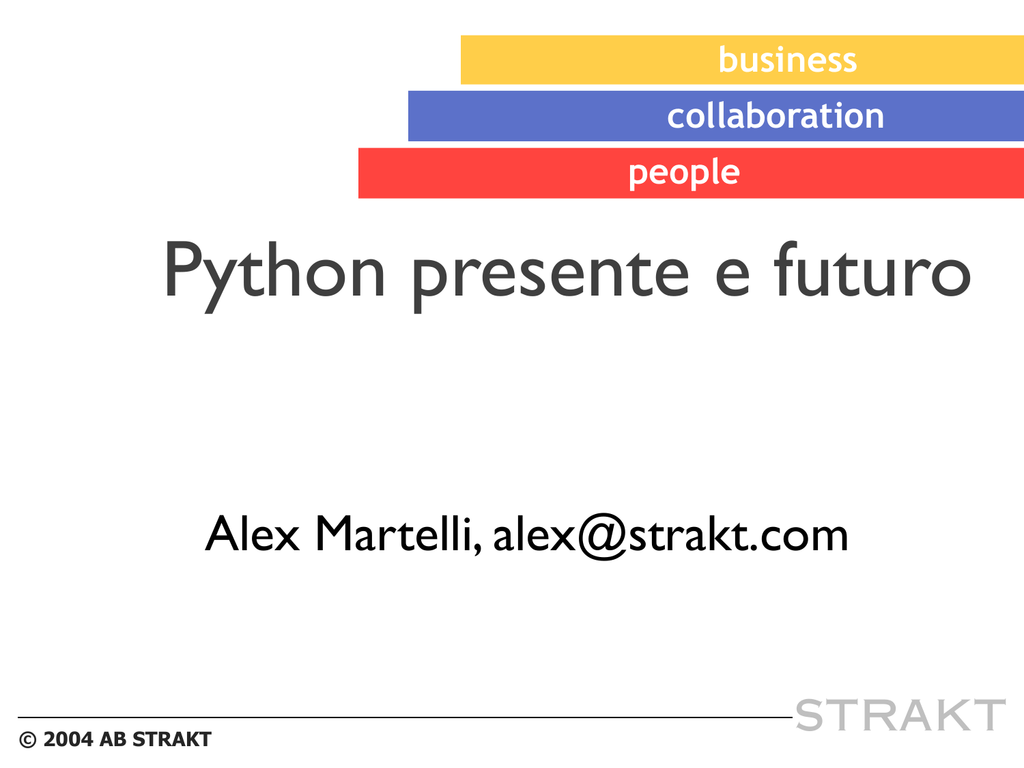 business
collaboration
people

Python presente e futuro

Alex Martelli, alex@strakt.com

STRAKT
© 2004 AB STRAKT